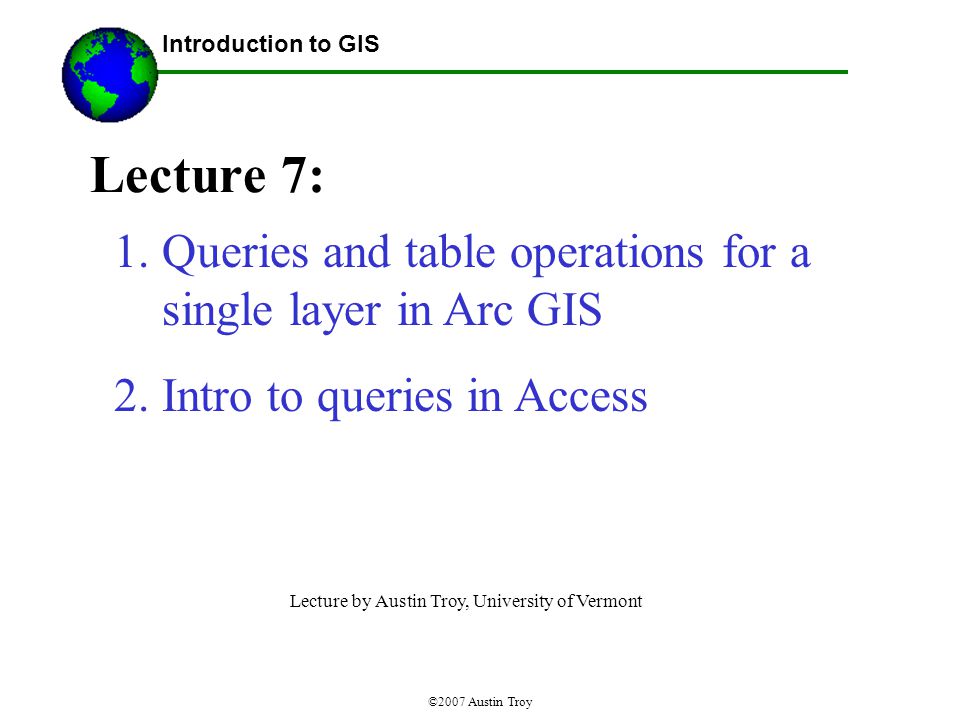 Introduction to GIS

Lecture 7:

1. Queries and table operations for a single layer in Arc GIS

2. Intro to queries in Access

Lecture by Austin Troy, University of Vermont

©2007 Austin Troy